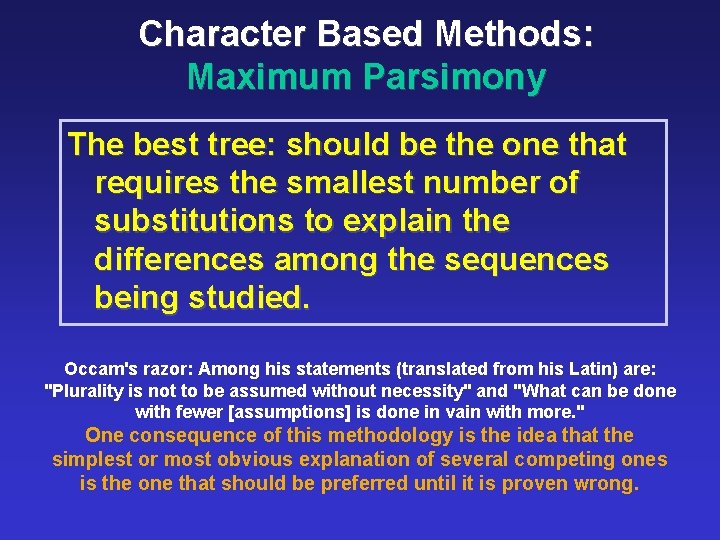 Character Based Methods:
Maximum Parsimony

The best tree: should be the one that requires the smallest number of substitutions to explain the differences among the sequences being studied.

Occam's razor: Among his statements (translated from his Latin) are: "Plurality is not to be assumed without necessity" and "What can be done with fewer [assumptions] is done in vain with more."

One consequence of this methodology is the idea that the simplest or most obvious explanation of several competing ones is the one that should be preferred until it is proven wrong.